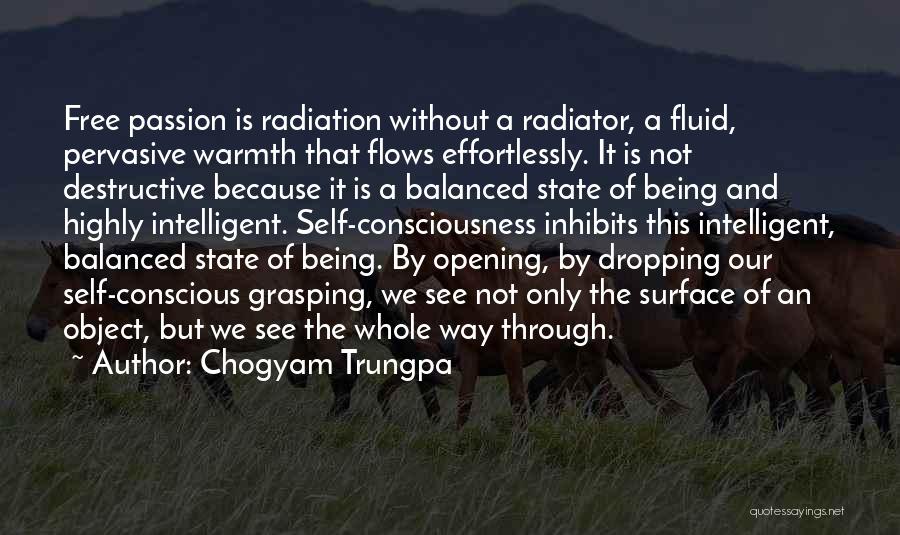 Free passion is radiation without a radiator, a fluid, pervasive warmth that flows effortlessly. It is not destructive because it is a balanced state of being and highly intelligent. Self-consciousness inhibits this intelligent, balanced state of being. By opening, by dropping our self-conscious grasping, we see not only the surface of an object, but we see the whole way through.

~ Author: Chogyam Trungpa

quotessayings.net